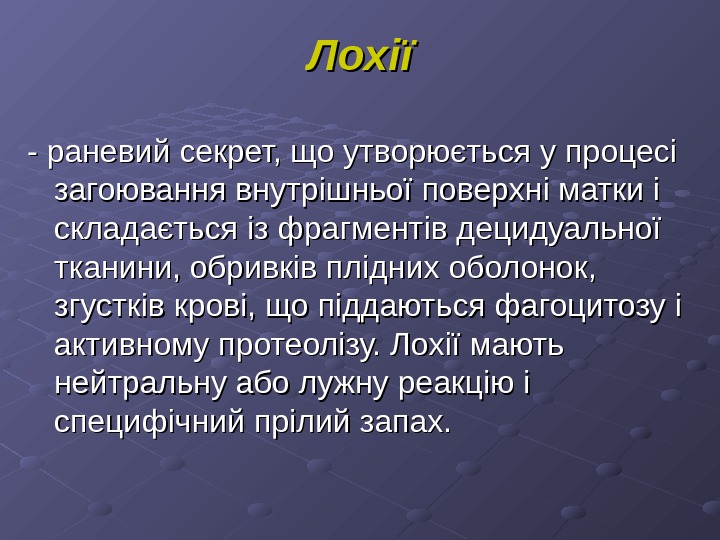 Лохії

- раневий секрет, що утворюється у процесі загоювання внутрішньої поверхні матки і складається із фрагментів децидуальної тканини, обривків плідних оболонок, згустків крові, що піддаються фагоцитозу і активному протеолізу. Лохії мають нейтральну або лужну реакцію і специфічний прілий запах.